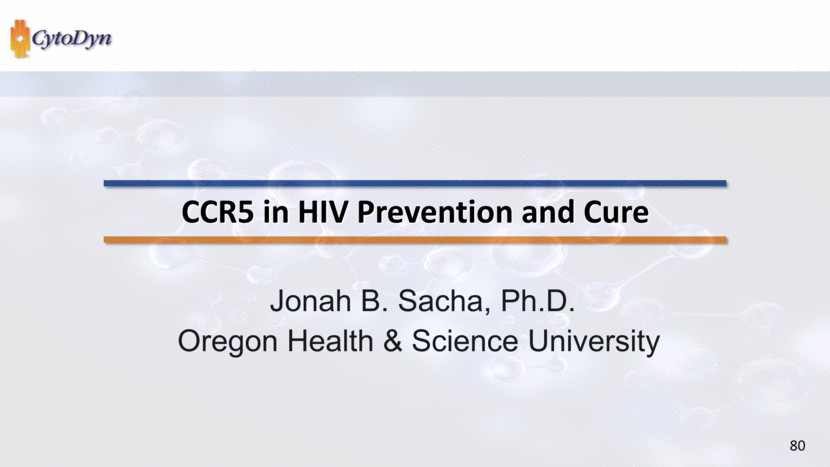 CytoDyn

CCR5 in HIV Prevention and Cure

Jonah B. Sacha, Ph.D.
Oregon Health & Science University

80